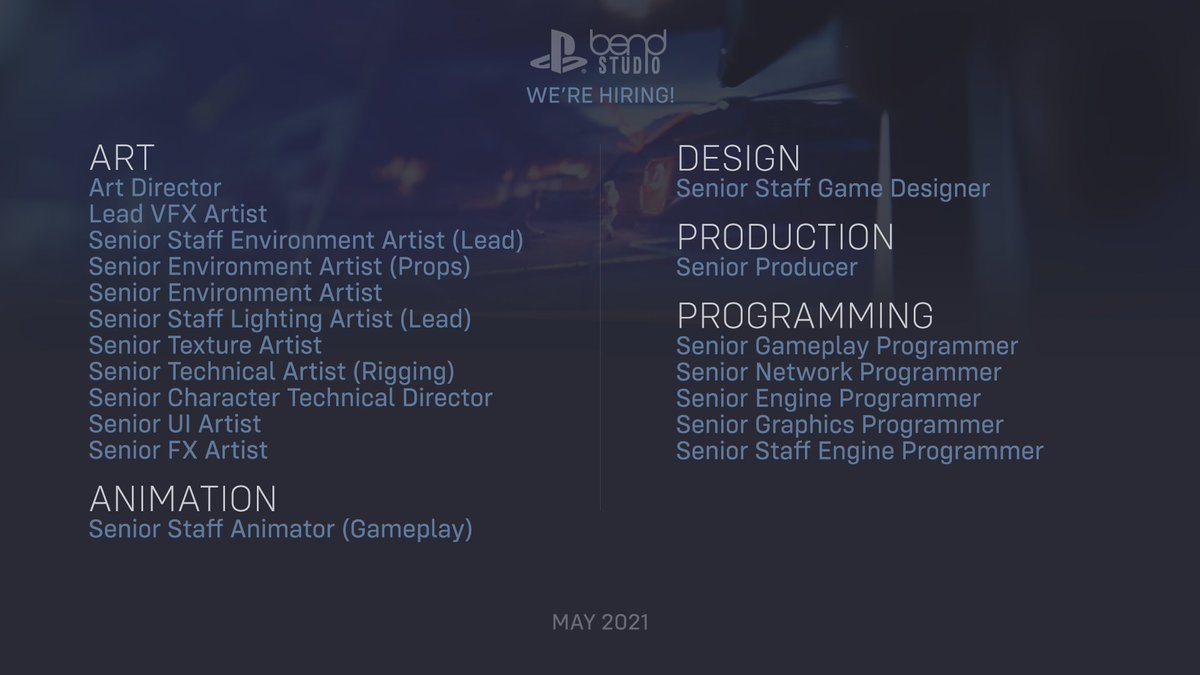 bend STUDIO
WE'RE HIRING!

ART
Art Director
Lead VFX Artist
Senior Staff Environment Artist (Lead)
Senior Environment Artist (Props)
Senior Environment Artist
Senior Staff Lighting Artist (Lead)
Senior Texture Artist
Senior Technical Artist (Rigging)
Senior Character Technical Director
Senior UI Artist
Senior FX Artist

ANIMATION
Senior Staff Animator (Gameplay)

DESIGN
Senior Staff Game Designer

PRODUCTION
Senior Producer

PROGRAMMING
Senior Gameplay Programmer
Senior Network Programmer
Senior Engine Programmer
Senior Graphics Programmer
Senior Staff Engine Programmer

MAY 2021